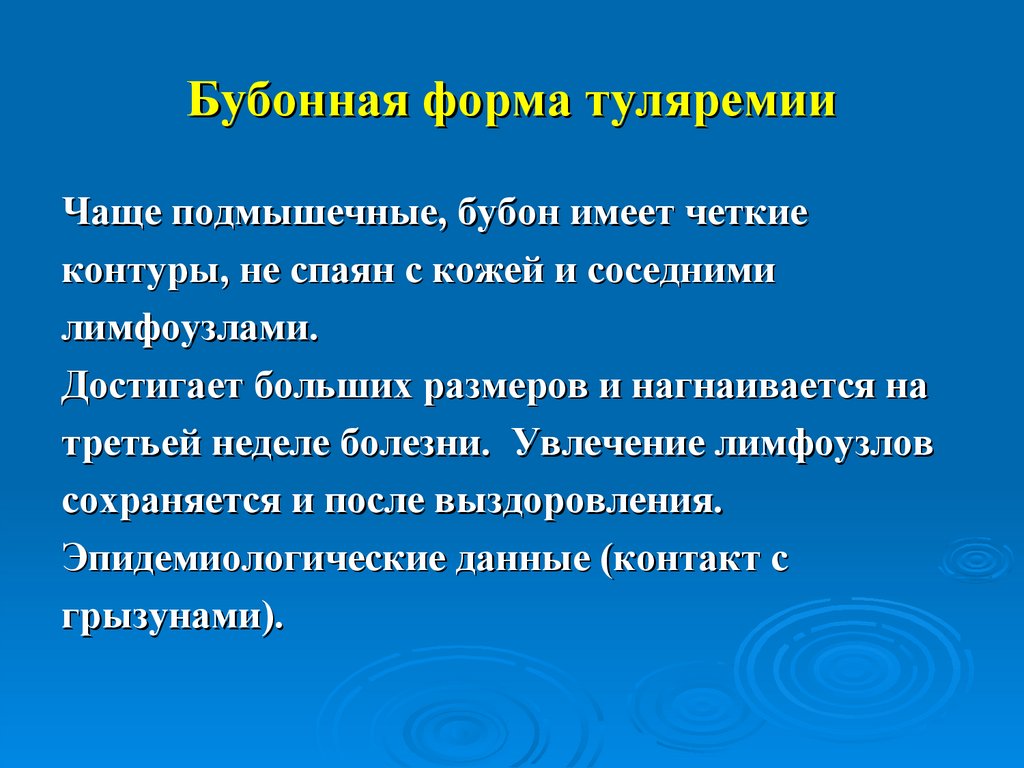 Бубонная форма туляремии

Чаще подмышечные, бубон имеет четкие контуры, не спаян с кожей и соседними лимфоузлами.
Достигает больших размеров и нагнаивается на третьей неделе болезни. Увлечение лимфоузлов сохраняется и после выздоровления.
Эпидемиологические данные (контакт с грызунами).